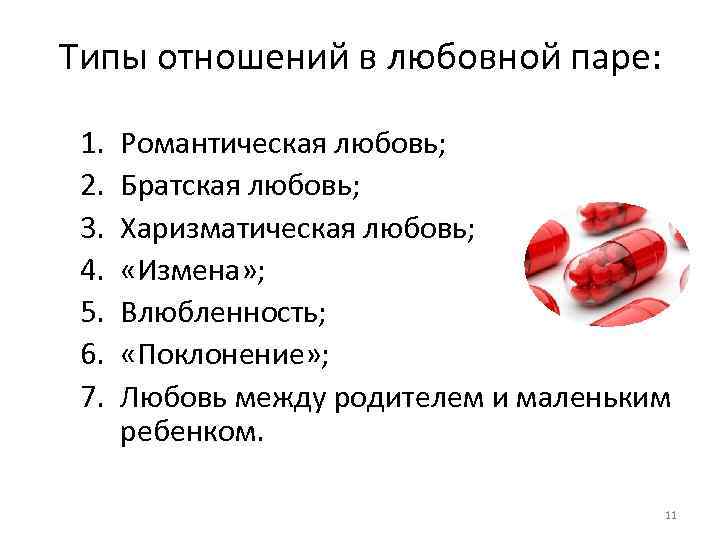 Типы отношений в любовной паре:

1. Романтическая любовь;
2. Братская любовь;
3. Харизматическая любовь;
4. «Измена»;
5. Влюбленность;
6. «Поклонение»;
7. Любовь между родителем и маленьким ребенком.

11